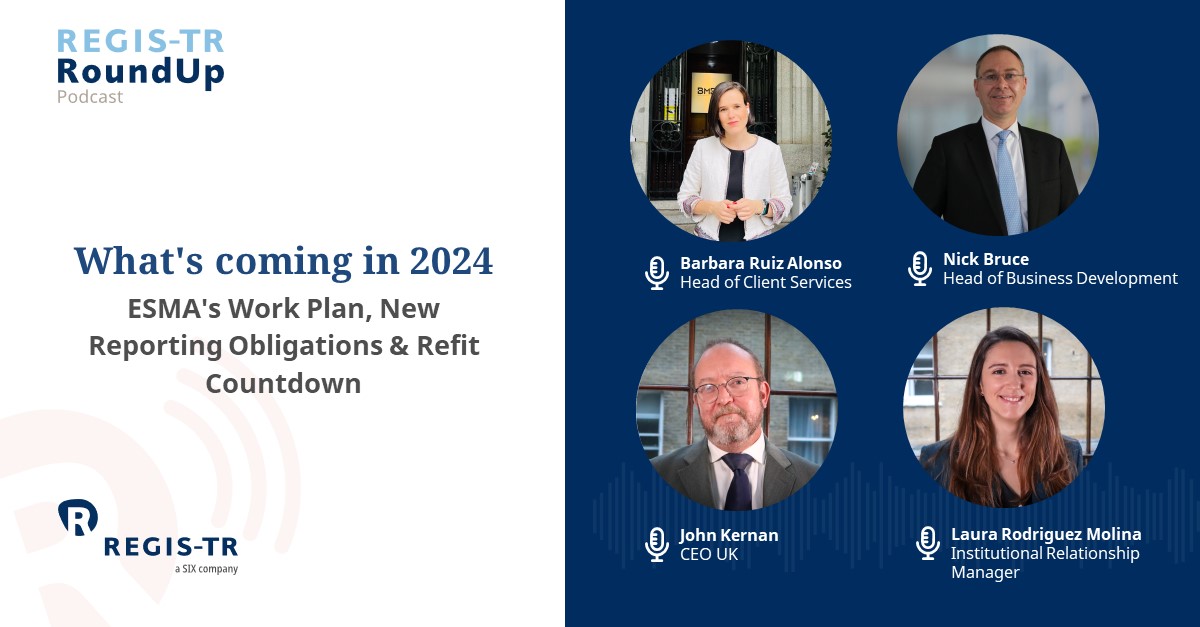 REGIS-TR
RoundUp
Podcast

What's coming in 2024

ESMA's Work Plan, New Reporting Obligations & Refit Countdown

REGIS-TR
a SIX company

Barbara Ruiz Alonso
Head of Client Services

Nick Bruce
Head of Business Development

John Kernan
CEO UK

Laura Rodriguez Molina
Institutional Relationship Manager